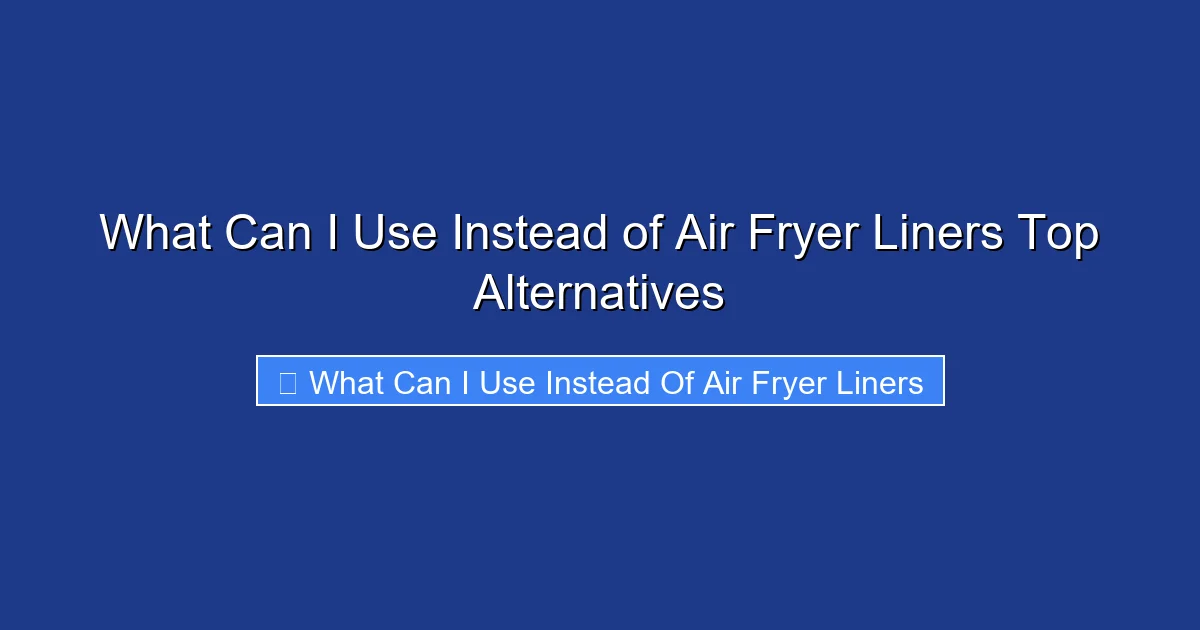 What Can I Use Instead of Air Fryer Liners Top Alternatives

What Can I Use Instead Of Air Fryer Liners